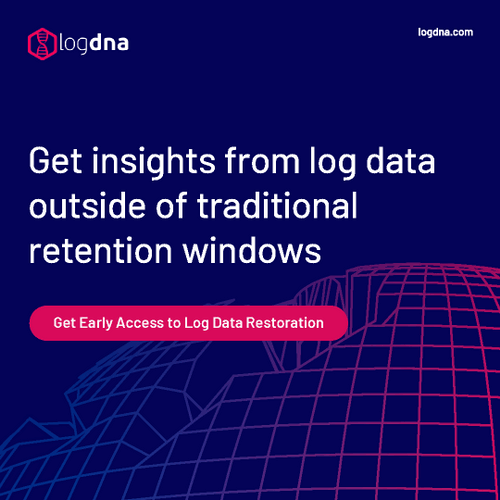 logdna

logdna.com

Get insights from log data outside of traditional retention windows

Get Early Access to Log Data Restoration